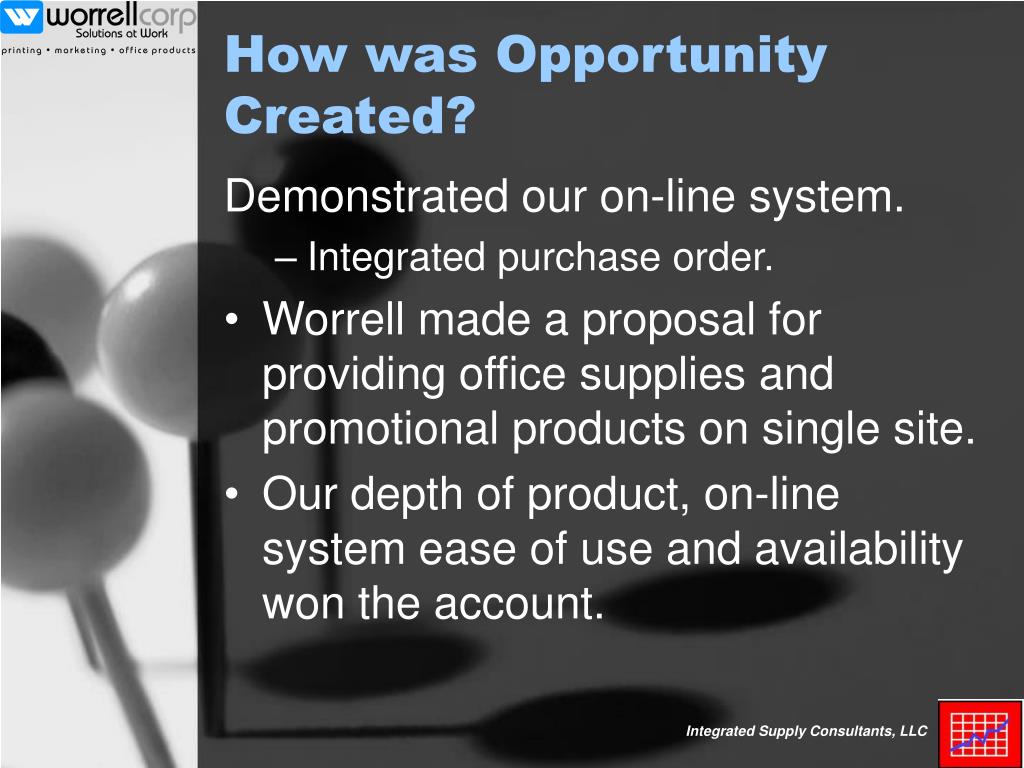 worrellcorp
Solutions at Work
printing • marketing • office products

How was Opportunity Created?

Demonstrated our on-line system.

– Integrated purchase order.

• Worrell made a proposal for providing office supplies and promotional products on single site.

• Our depth of product, on-line system ease of use and availability won the account.

Integrated Supply Consultants, LLC